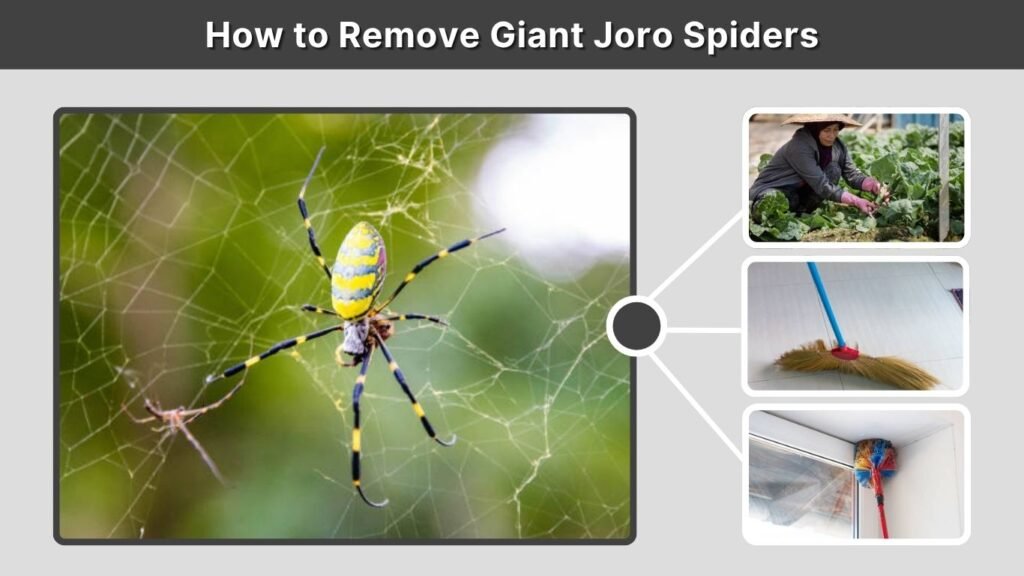 How to Remove Giant Joro Spiders